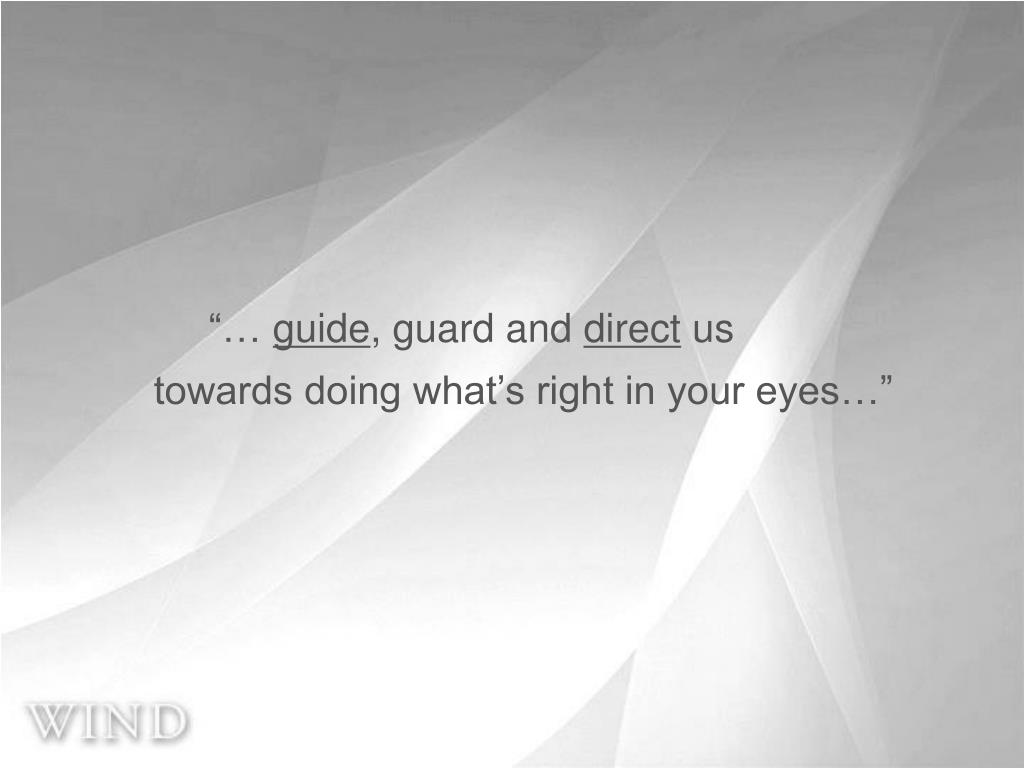 “… guide, guard and direct us towards doing what’s right in your eyes…”

WIND